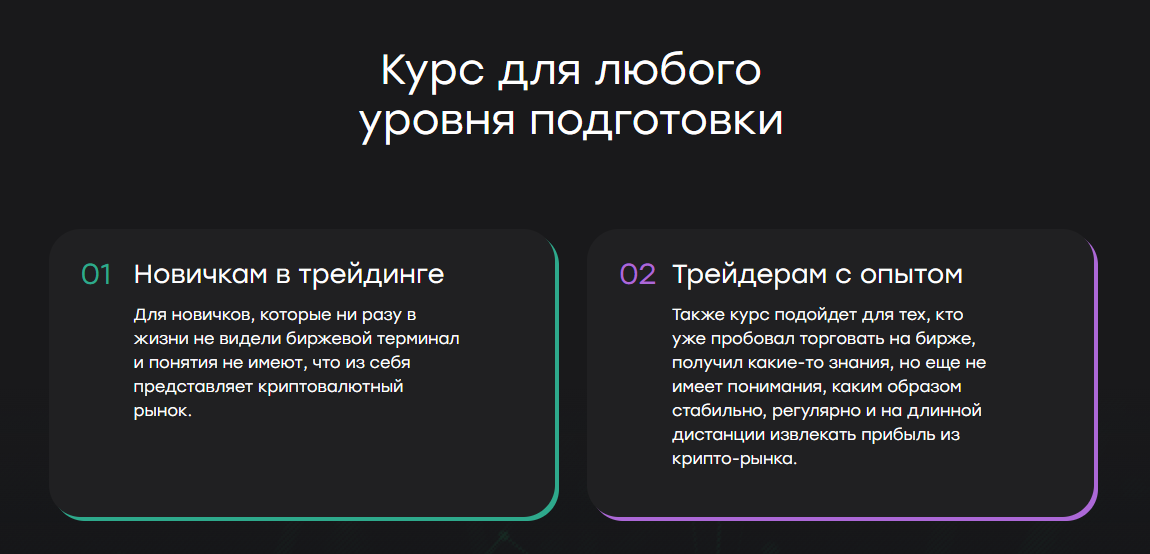 Курс для любого уровня подготовки

01 Новичкам в трейдинге

Для новичков, которые ни разу в жизни не видели биржевой терминал и понятия не имеют, что из себя представляет криптовалютный рынок.

02 Трейдерам с опытом

Также курс подойдет для тех, кто уже пробовал торговать на бирже, получил какие-то знания, но еще не имеет понимания, каким образом стабильно, регулярно и на длинной дистанции извлекать прибыль из крипто-рынка.